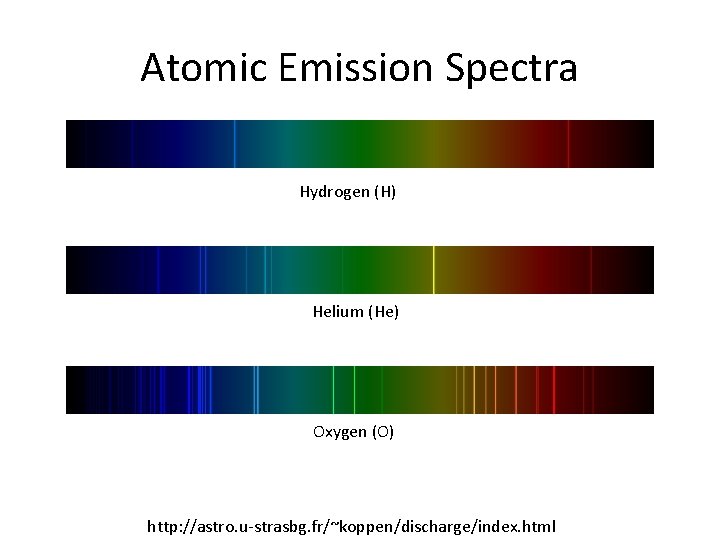 Atomic Emission Spectra

Hydrogen (H)

Helium (He)

Oxygen (O)

http://astro.u-strasbg.fr/~koppen/discharge/index.html